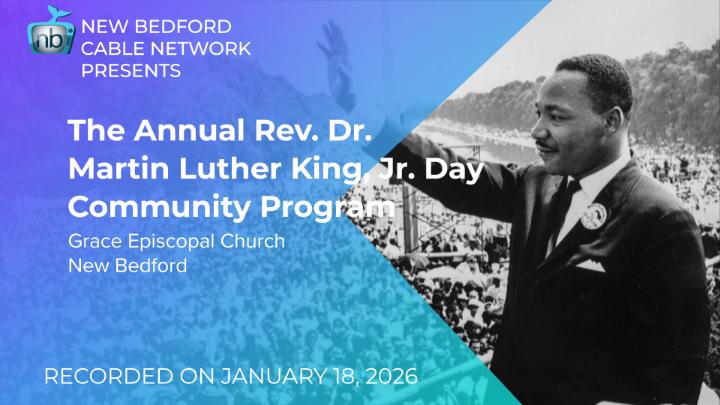 nb

NEW BEDFORD CABLE NETWORK PRESENTS

The Annual Rev. Dr. Martin Luther King, Jr. Day Community Program

Grace Episcopal Church
New Bedford

RECORDED ON JANUARY 18, 2026